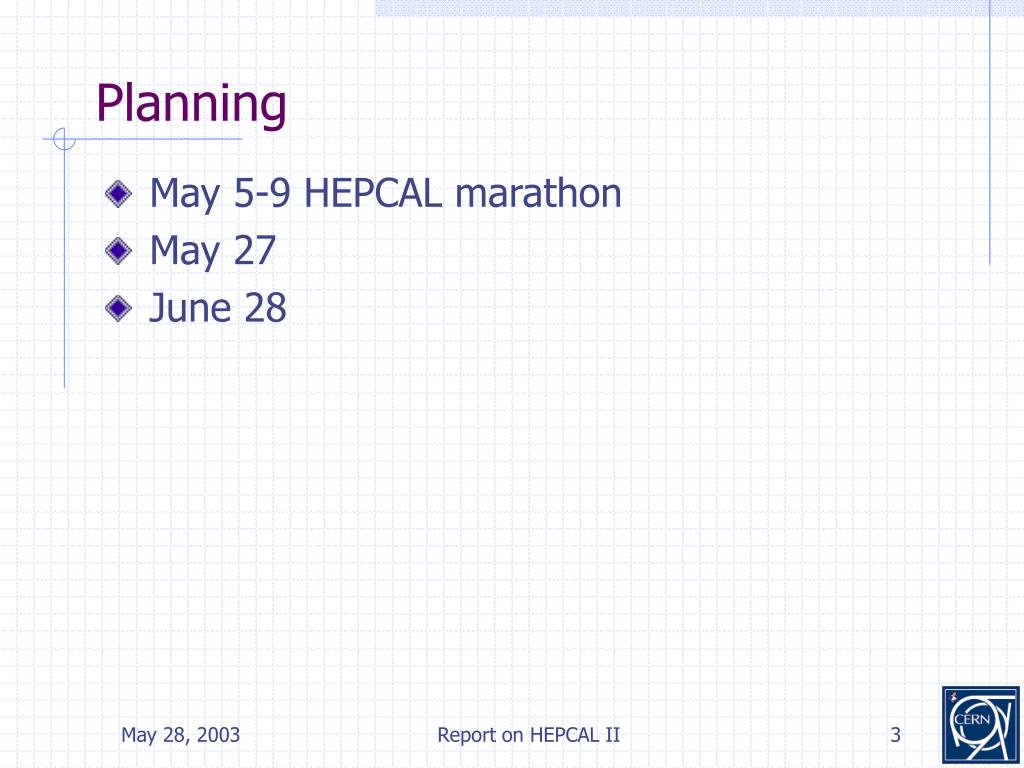 Planning

May 5-9 HEPCAL marathon
May 27
June 28

May 28, 2003
Report on HEPCAL II
3
CERN